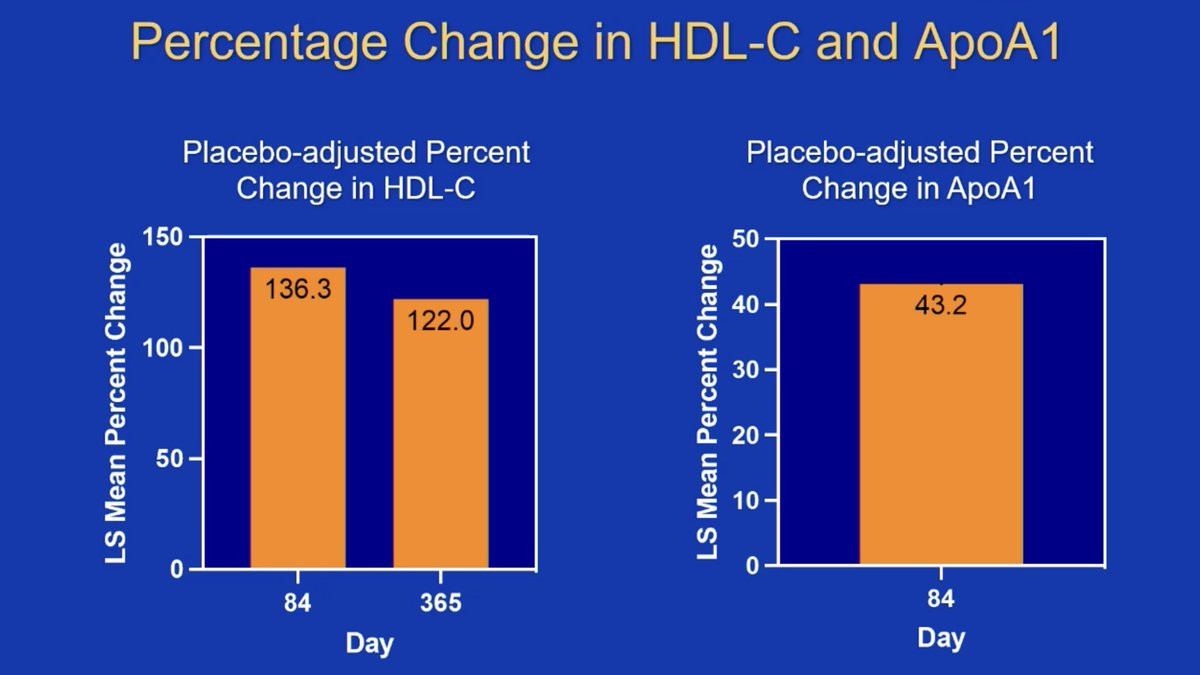 Percentage Change in HDL-C and ApoA1

Placebo-adjusted Percent Change in HDL-C

LS Mean Percent Change

150
100
50
0

136.3
122.0

84
365
Day

Placebo-adjusted Percent Change in ApoA1

LS Mean Percent Change

50
40
30
20
10
0

43.2

84
Day